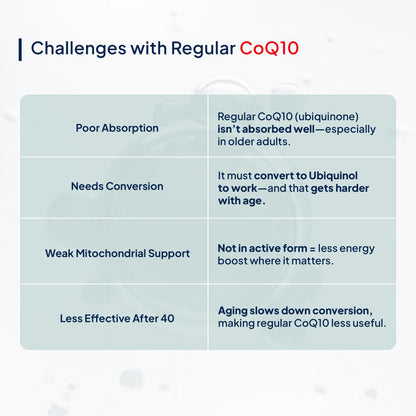 Challenges with Regular CoQ10

| | |
|---|---|
| Poor Absorption | Regular CoQ10 (ubiquinone) isn't absorbed well—especially in older adults. |
| Needs Conversion | It must convert to Ubiquinol to work—and that gets harder with age. |
| Weak Mitochondrial Support | Not in active form = less energy boost where it matters. |
| Less Effective After 40 | Aging slows down conversion, making regular CoQ10 less useful. |